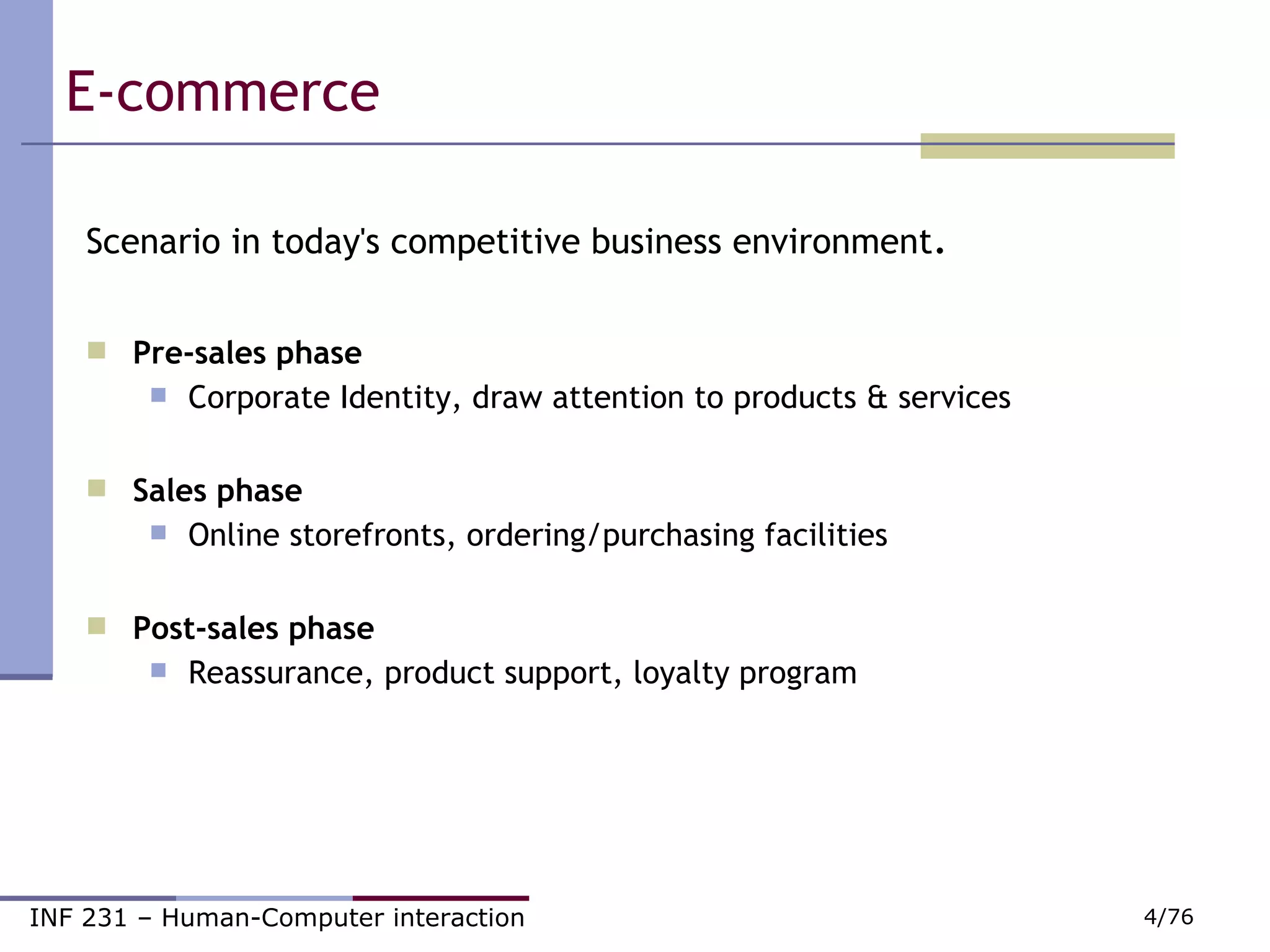 E-commerce

Scenario in today's competitive business environment.

Pre-sales phase
Corporate Identity, draw attention to products & services

Sales phase
Online storefronts, ordering/purchasing facilities

Post-sales phase
Reassurance, product support, loyalty program

INF 231 – Human-Computer interaction

4/76